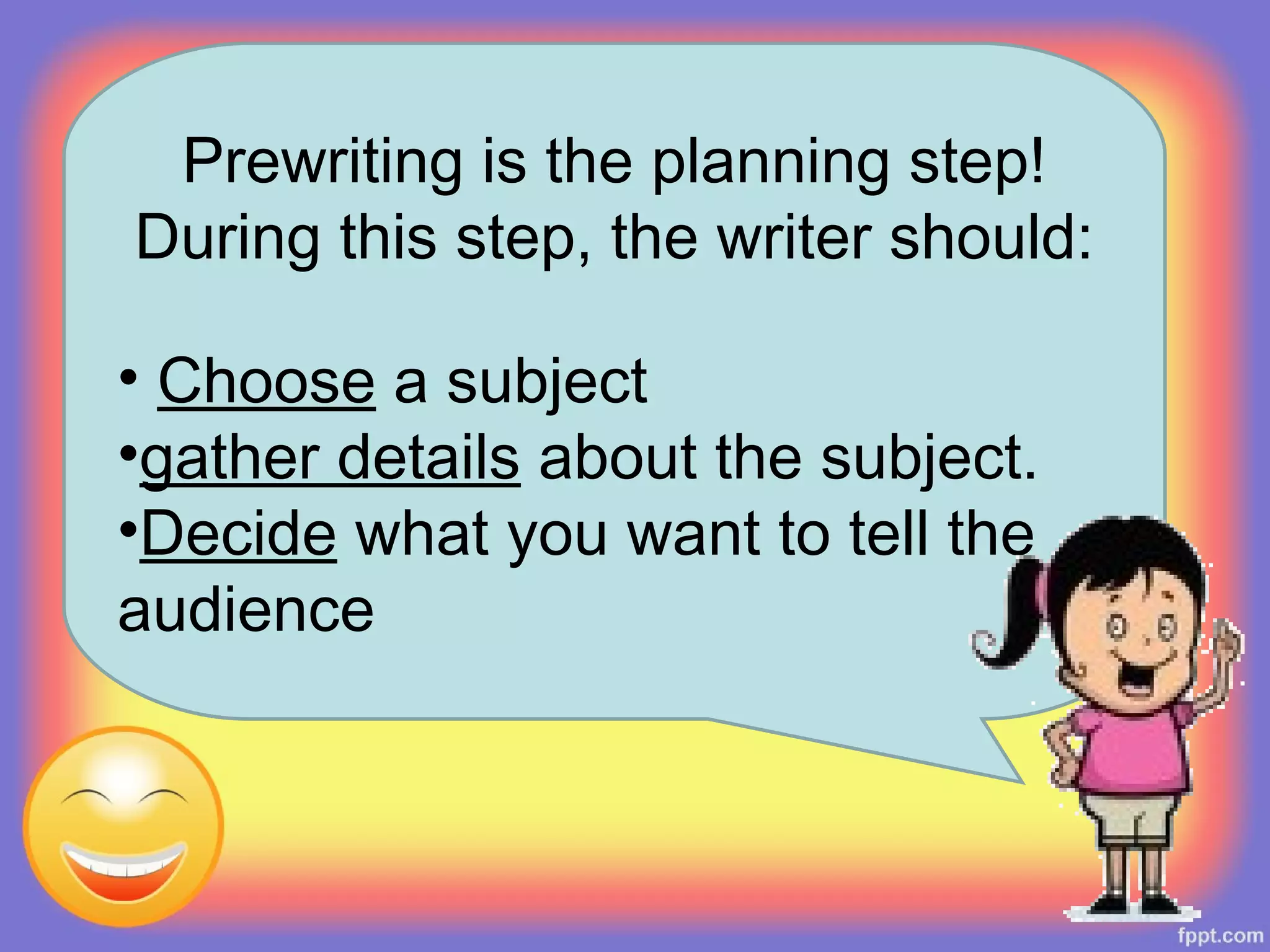 Prewriting is the planning step! During this step, the writer should:

• Choose a subject
•gather details about the subject.
•Decide what you want to tell the audience

fppt.com